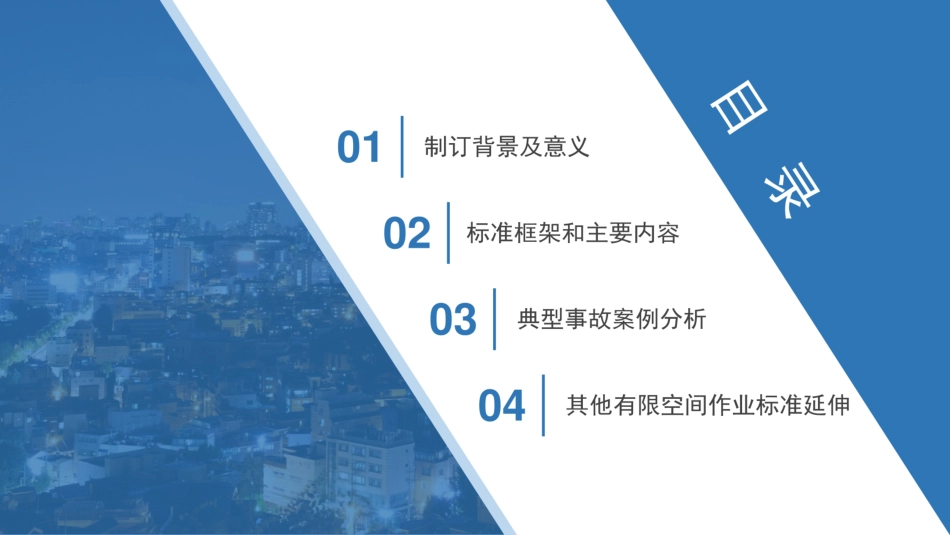 目录

01 制订背景及意义

02 标准框架和主要内容

03 典型事故案例分析

04 其他有限空间作业标准延伸